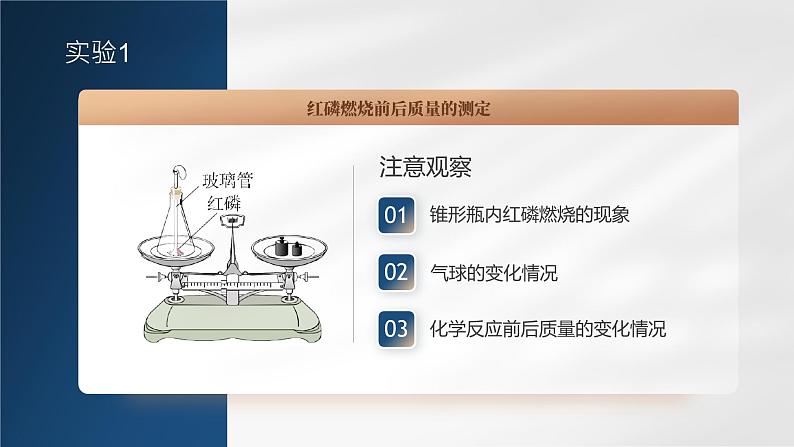 实验1

红磷燃烧前后质量的测定

玻璃管
红磷

注意观察

01 锥形瓶内红磷燃烧的现象

02 气球的变化情况

03 化学反应前后质量的变化情况